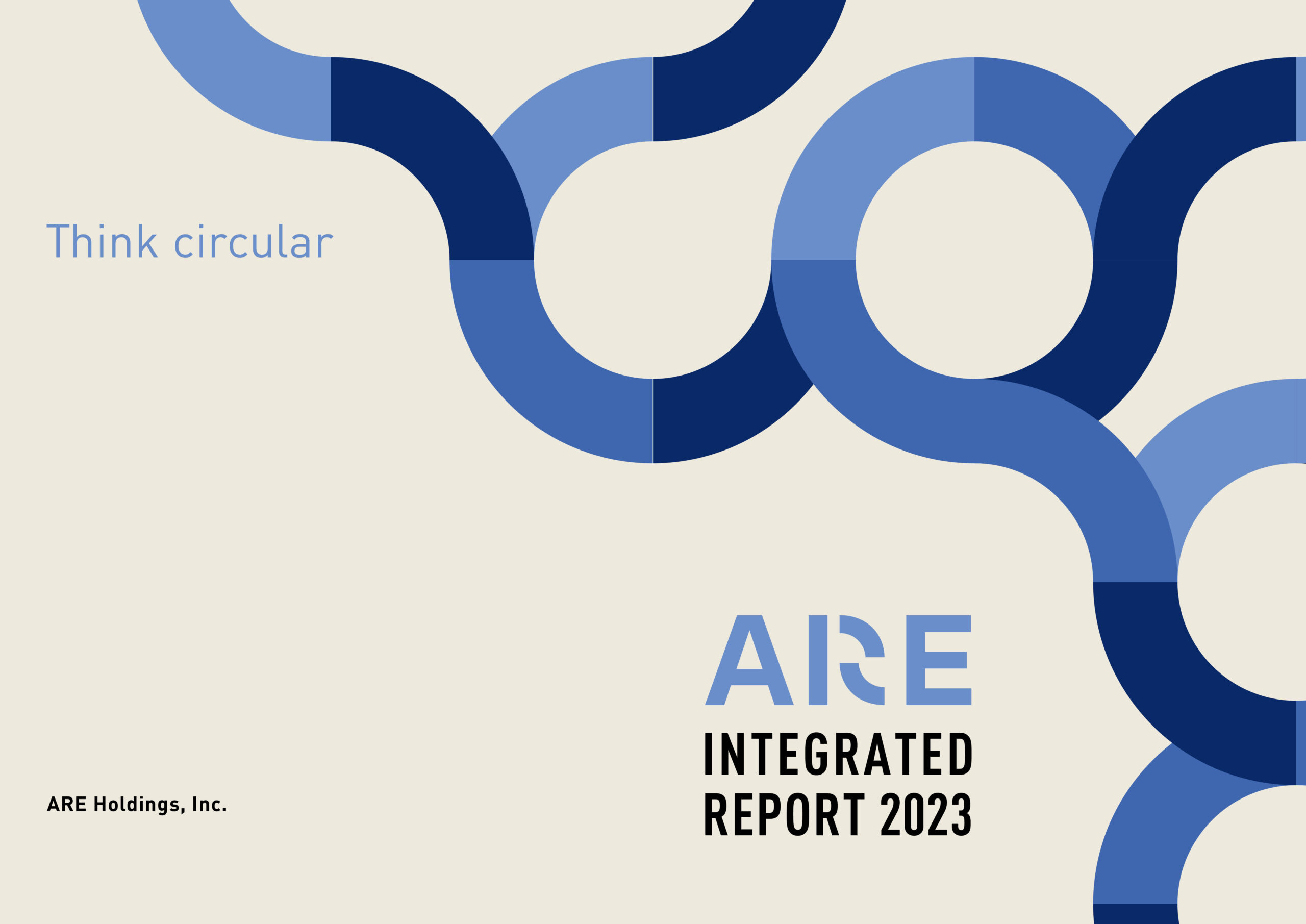 Think circular

ARE

INTEGRATED REPORT 2023

ARE Holdings, Inc.